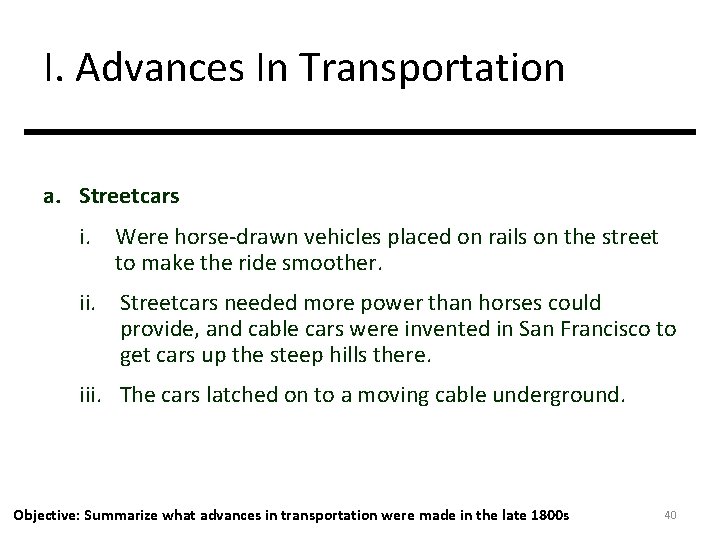 I. Advances In Transportation

a. Streetcars

i. Were horse-drawn vehicles placed on rails on the street to make the ride smoother.

ii. Streetcars needed more power than horses could provide, and cable cars were invented in San Francisco to get cars up the steep hills there.

iii. The cars latched on to a moving cable underground.

Objective: Summarize what advances in transportation were made in the late 1800s

40